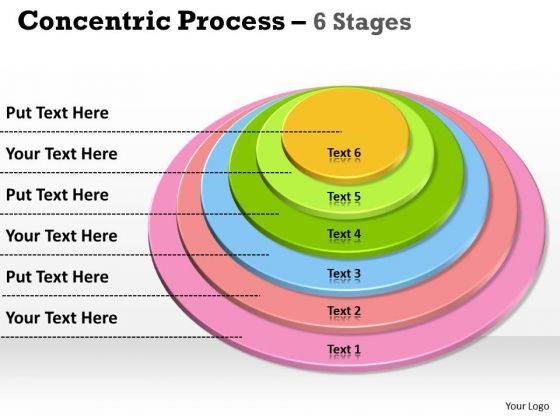 Concentric Process – 6 Stages

Put Text Here

Your Text Here

Put Text Here

Your Text Here

Put Text Here

Your Text Here

Text 6

Text 5

Text 4

Text 3

Text 2

Text 1

Your Logo